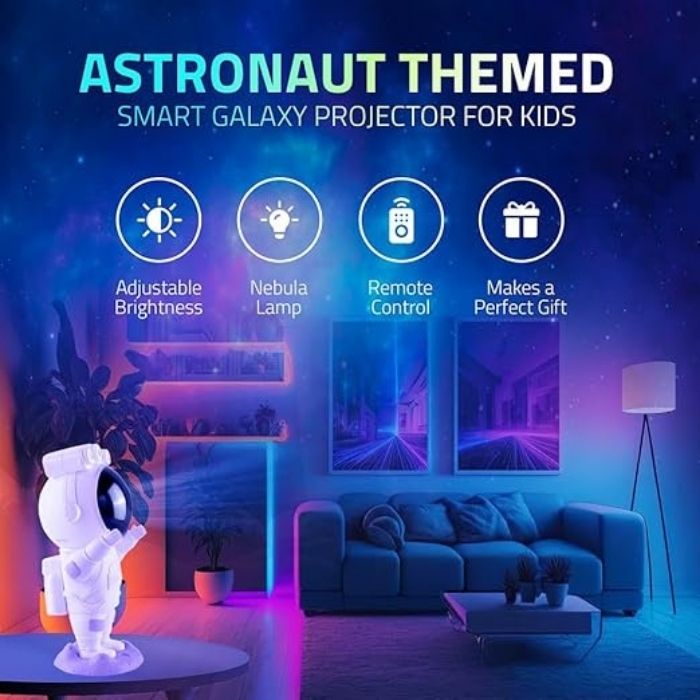 ASTRONAUT THEMED
SMART GALAXY PROJECTOR FOR KIDS

Adjustable Brightness

Nebula Lamp

Remote Control

Makes a Perfect Gift